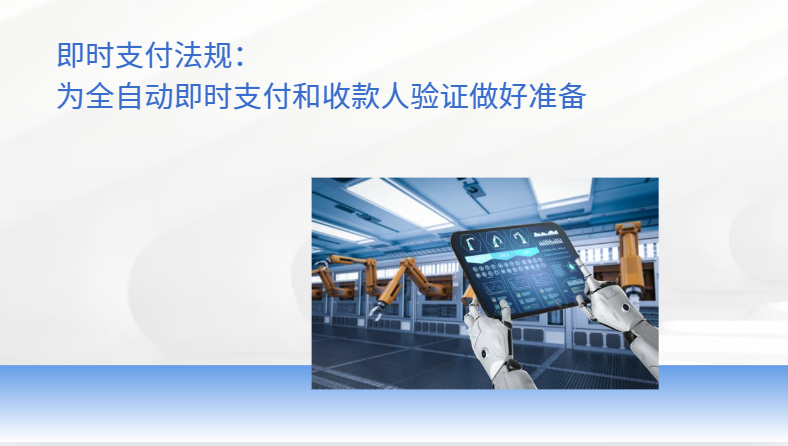 即时支付法规：
为全自动即时支付和收款人验证做好准备